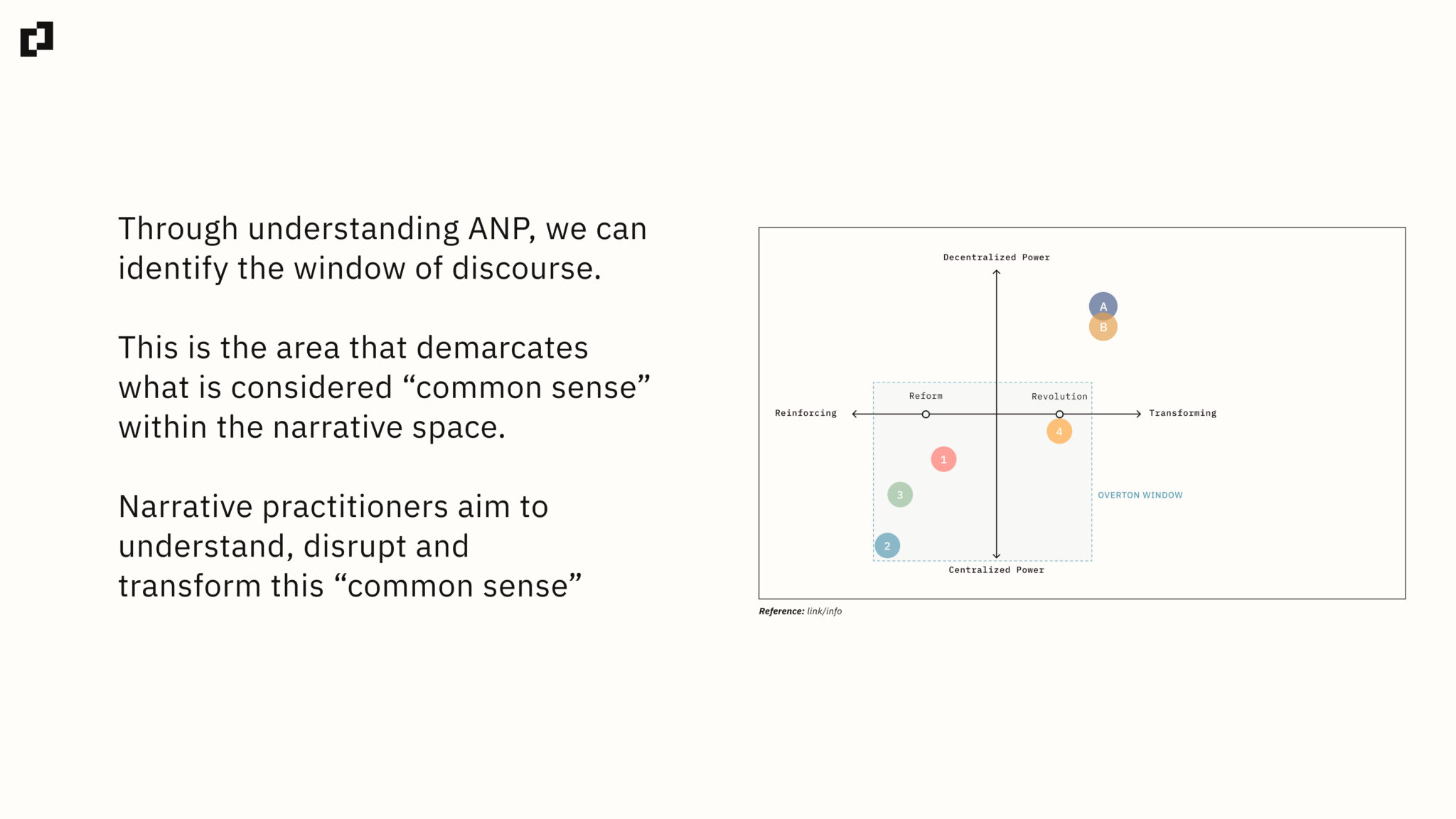 Through understanding ANP, we can identify the window of discourse.

This is the area that demarcates what is considered “common sense” within the narrative space.

Narrative practitioners aim to understand, disrupt and transform this “common sense”

Decentralized Power

A

B

Reform

Revolution

Reinforcing

Transforming

4

1

3

OVERTON WINDOW

2

Centralized Power

Reference: link/info